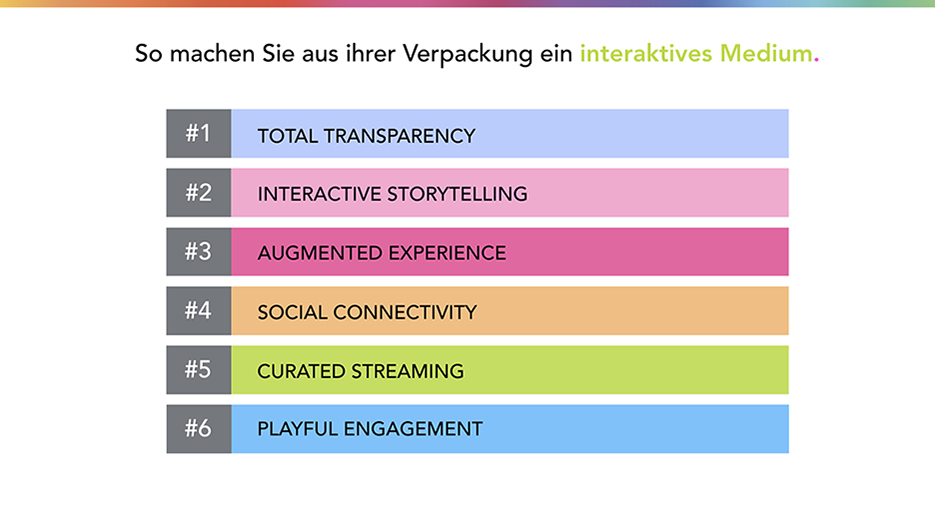 So machen Sie aus ihrer Verpackung ein interaktives Medium.

#1 TOTAL TRANSPARENCY

#2 INTERACTIVE STORYTELLING

#3 AUGMENTED EXPERIENCE

#4 SOCIAL CONNECTIVITY

#5 CURATED STREAMING

#6 PLAYFUL ENGAGEMENT